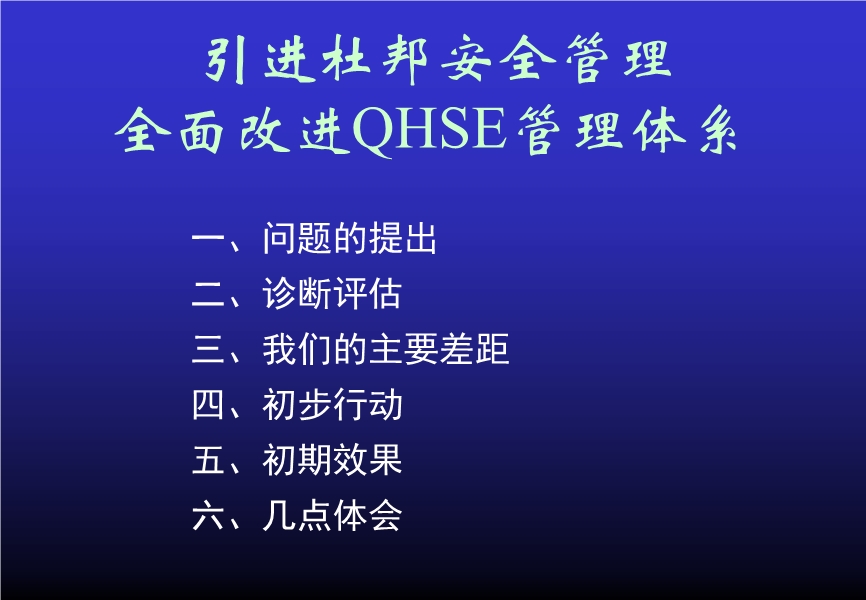 引进杜邦安全管理
全面改进QHSE管理体系

一、问题的提出
二、诊断评估
三、我们的主要差距
四、初步行动
五、初期效果
六、几点体会